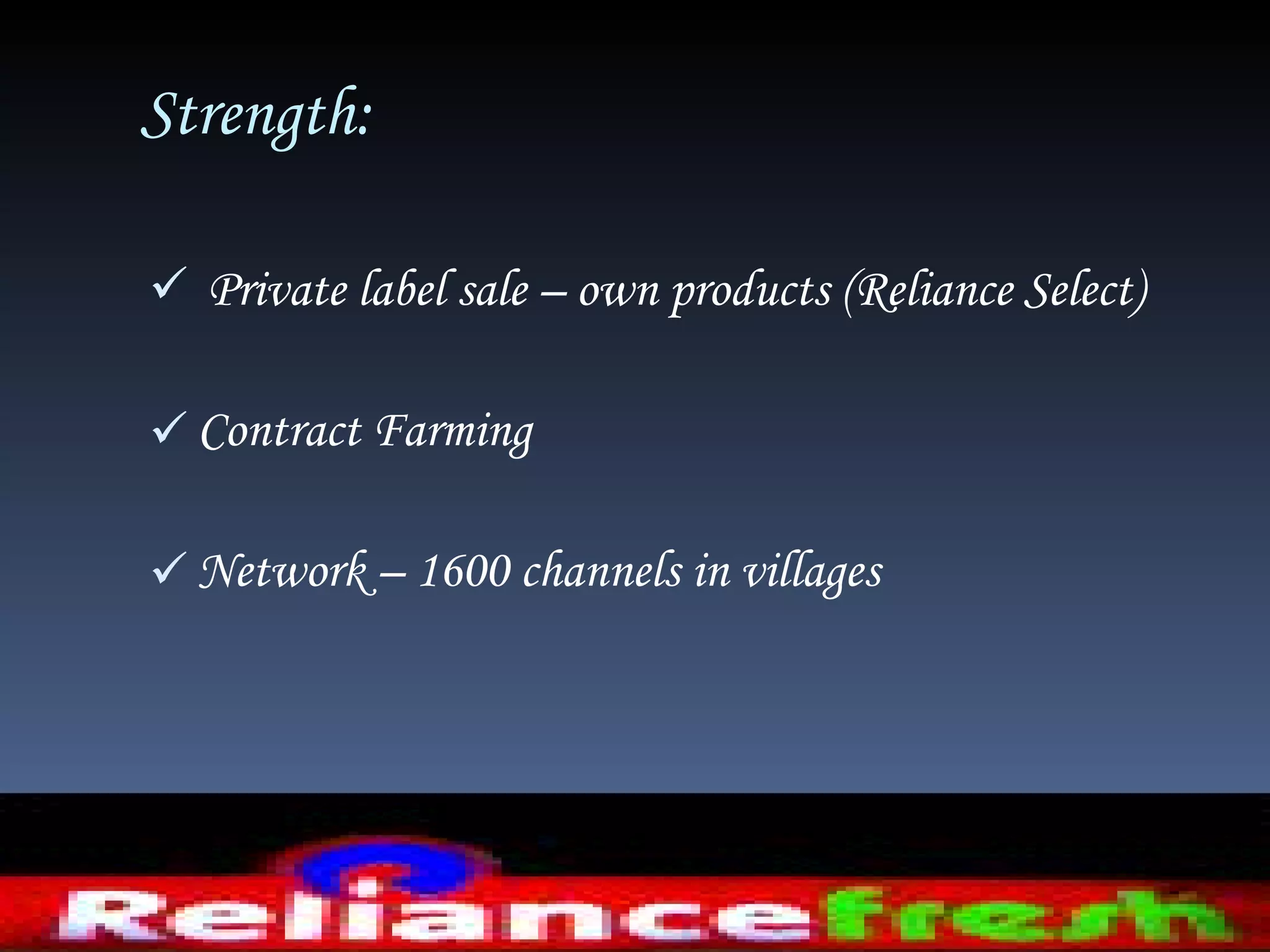 Strength:

✓ Private label sale – own products (Reliance Select)

✓ Contract Farming

✓ Network – 1600 channels in villages

Reliancefresh